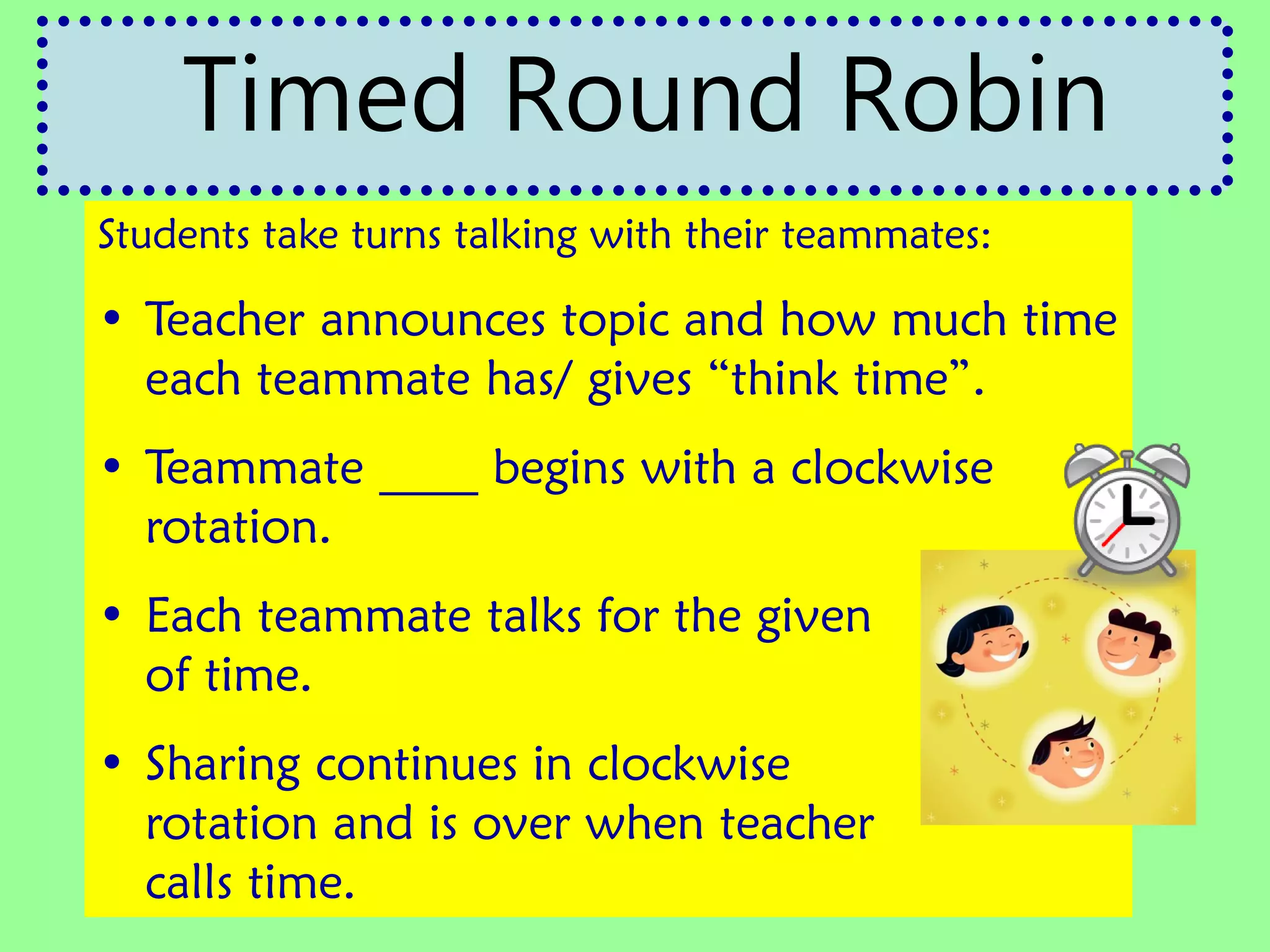 Timed Round Robin

Students take turns talking with their teammates:

• Teacher announces topic and how much time each teammate has/ gives “think time”.

• Teammate ____ begins with a clockwise rotation.

• Each teammate talks for the given of time.

• Sharing continues in clockwise rotation and is over when teacher calls time.